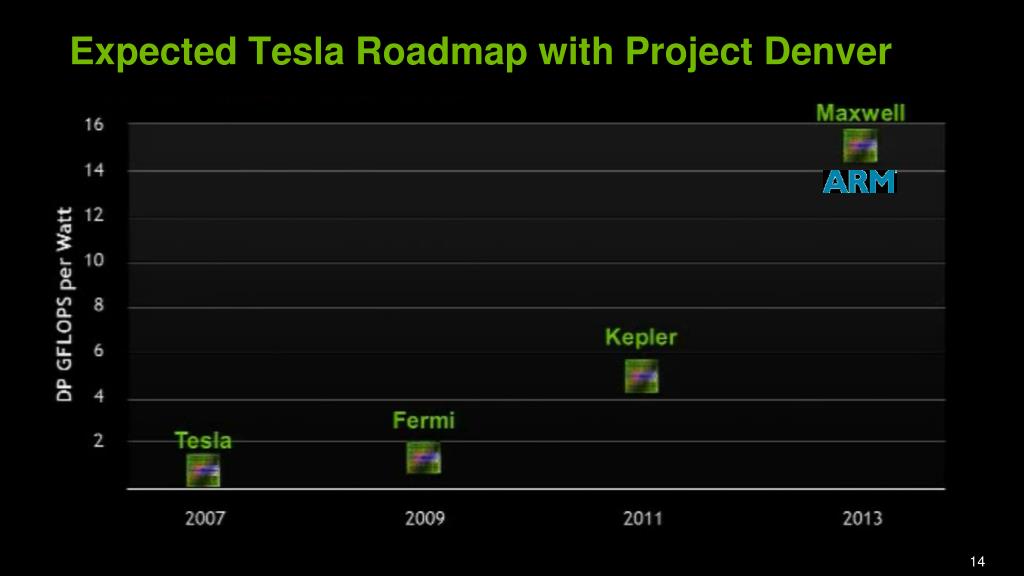 Expected Tesla Roadmap with Project Denver

DP GFLOPS per Watt

16
14
12
10
8
6
4
2

Maxwell
ARM
Kepler
Fermi
Tesla

2007
2009
2011
2013

14